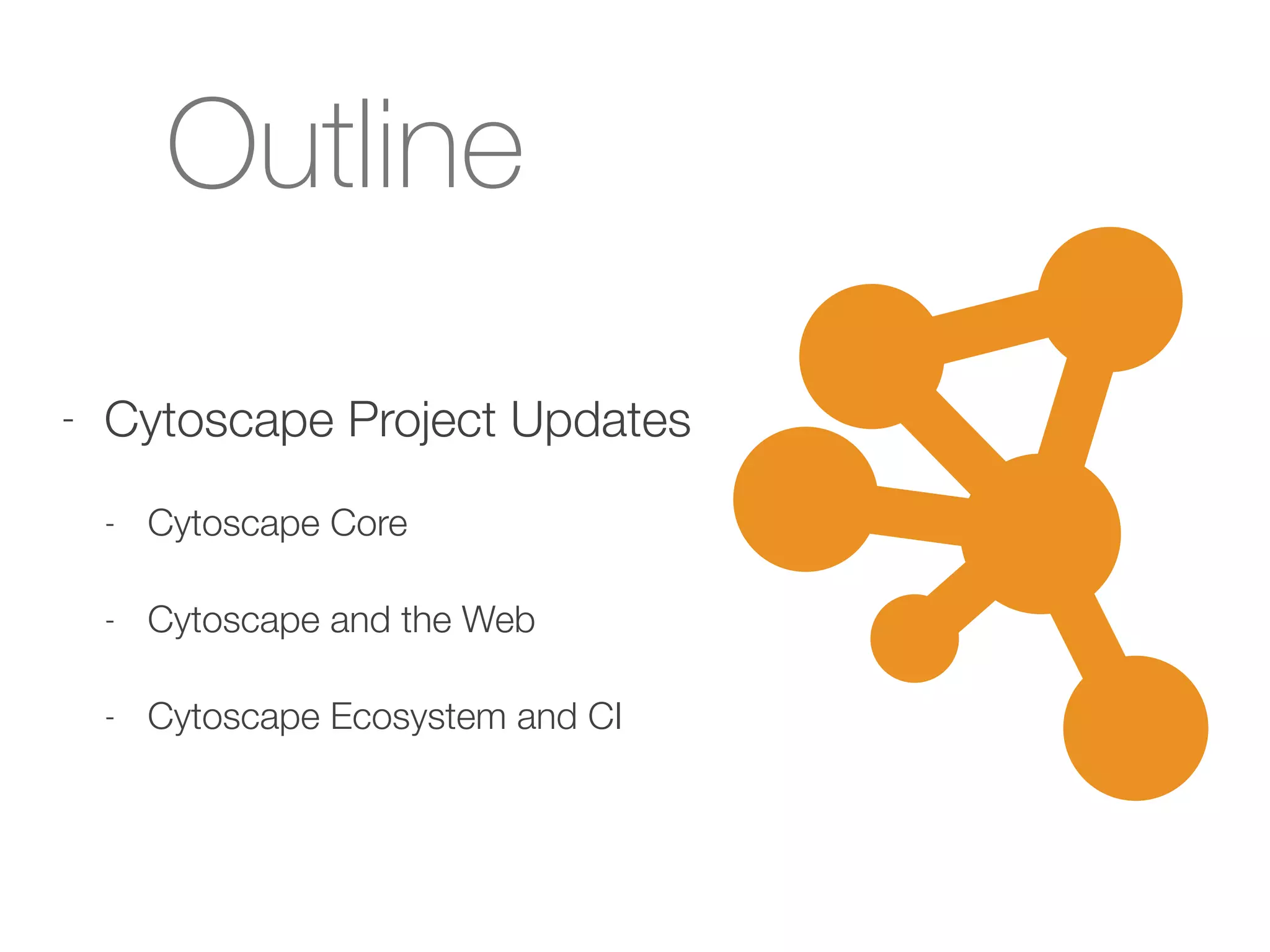 Outline

- Cytoscape Project Updates

- Cytoscape Core

- Cytoscape and the Web

- Cytoscape Ecosystem and CI